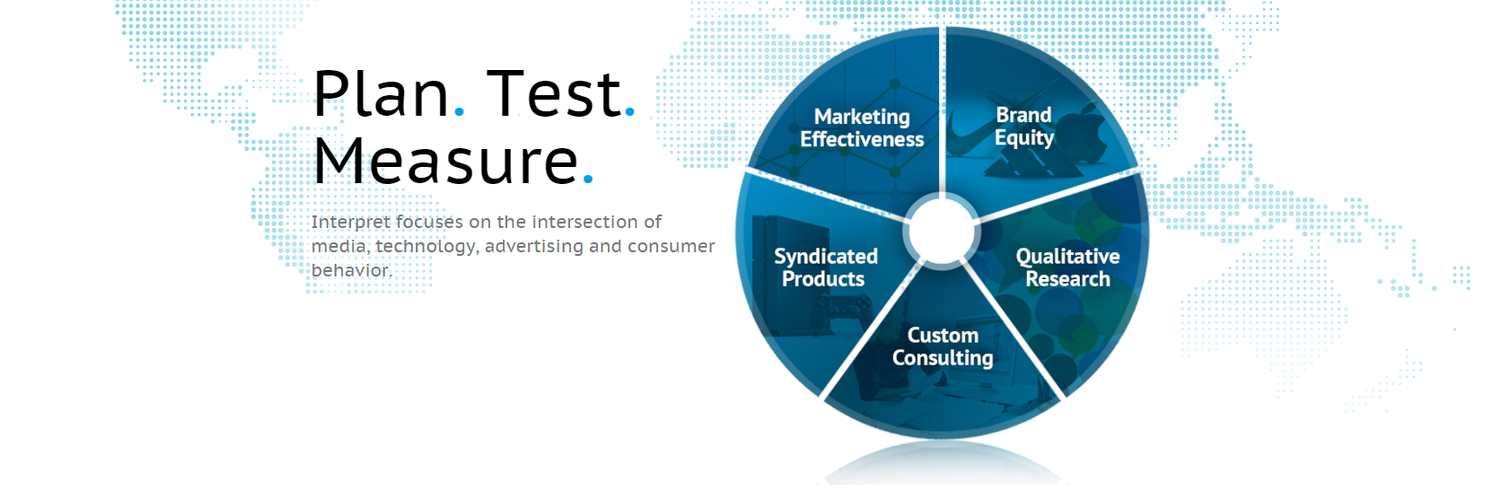 Plan. Test. Measure.

Interpret focuses on the intersection of media, technology, advertising and consumer behavior.

Marketing Effectiveness

Brand Equity

Qualitative Research

Custom Consulting

Syndicated Products